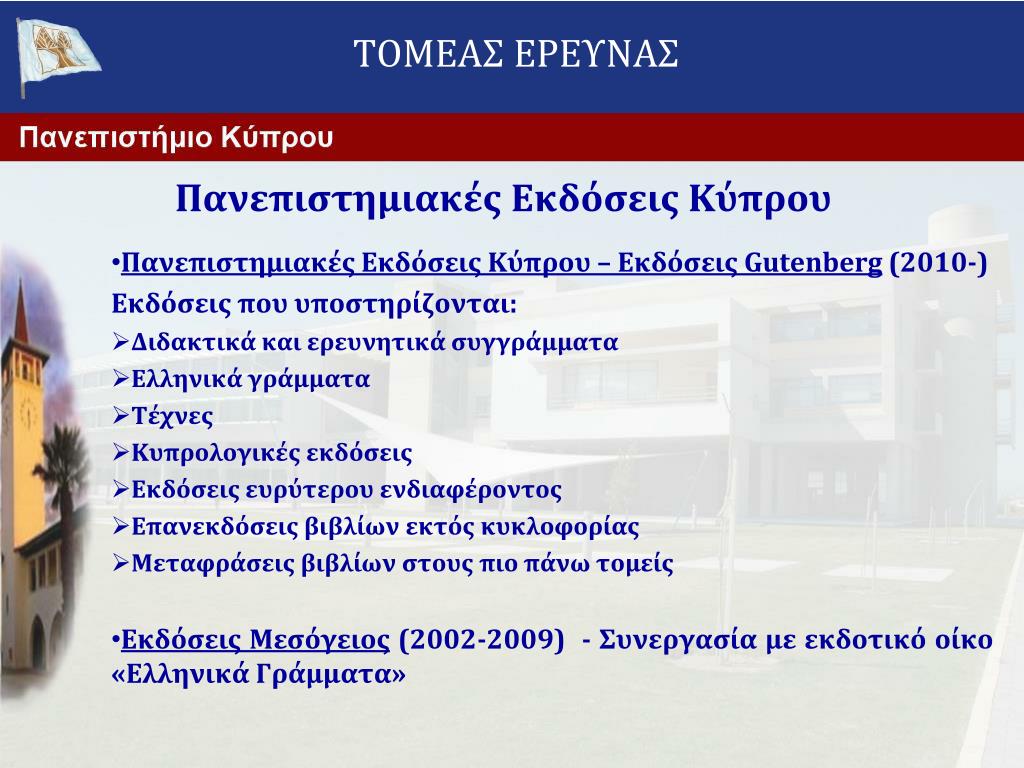 ΤΟΜΕΑΣ ΕΡΕΥΝΑΣ

Πανεπιστήμιο Κύπρου

Πανεπιστημιακές Εκδόσεις Κύπρου

•Πανεπιστημιακές Εκδόσεις Κύπρου – Εκδόσεις Gutenberg (2010-)
Εκδόσεις που υποστηρίζονται:
➢Διδακτικά και ερευνητικά συγγράμματα
➢Ελληνικά γράμματα
➢Τέχνες
➢Κυπρολογικές εκδόσεις
➢Εκδόσεις ευρύτερου ενδιαφέροντος
➢Επανεκδόσεις βιβλίων εκτός κυκλοφορίας
➢Μεταφράσεις βιβλίων στους πιο πάνω τομείς

•Εκδόσεις Μεσόγειος (2002-2009) - Συνεργασία με εκδοτικό οίκο «Ελληνικά Γράμματα»